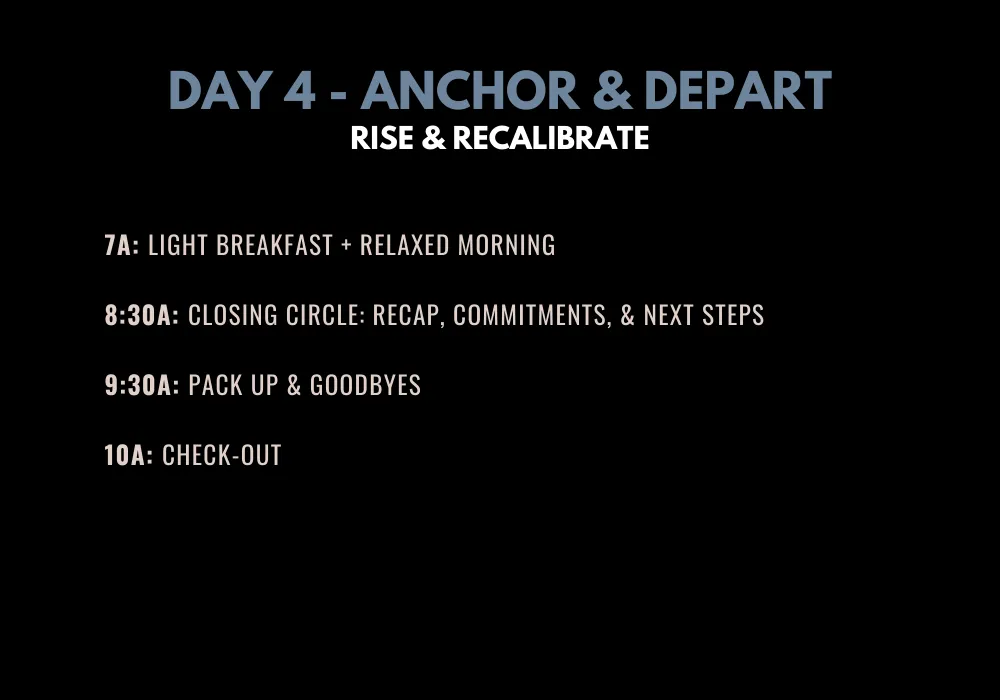 DAY 4 - ANCHOR & DEPART
RISE & RECALIBRATE

7A: LIGHT BREAKFAST + RELAXED MORNING

8:30A: CLOSING CIRCLE: RECAP, COMMITMENTS, & NEXT STEPS

9:30A: PACK UP & GOODBYES

10A: CHECK-OUT